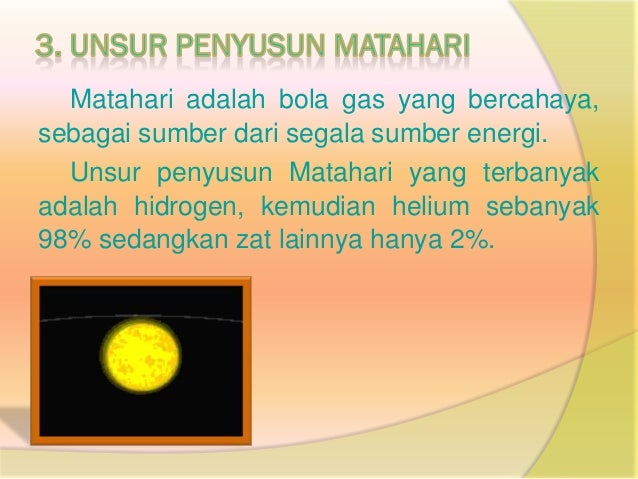 3. UNSUR PENYUSUN MATAHARI

Matahari adalah bola gas yang bercahaya, sebagai sumber dari segala sumber energi.

Unsur penyusun Matahari yang terbanyak adalah hidrogen, kemudian helium sebanyak 98% sedangkan zat lainnya hanya 2%.